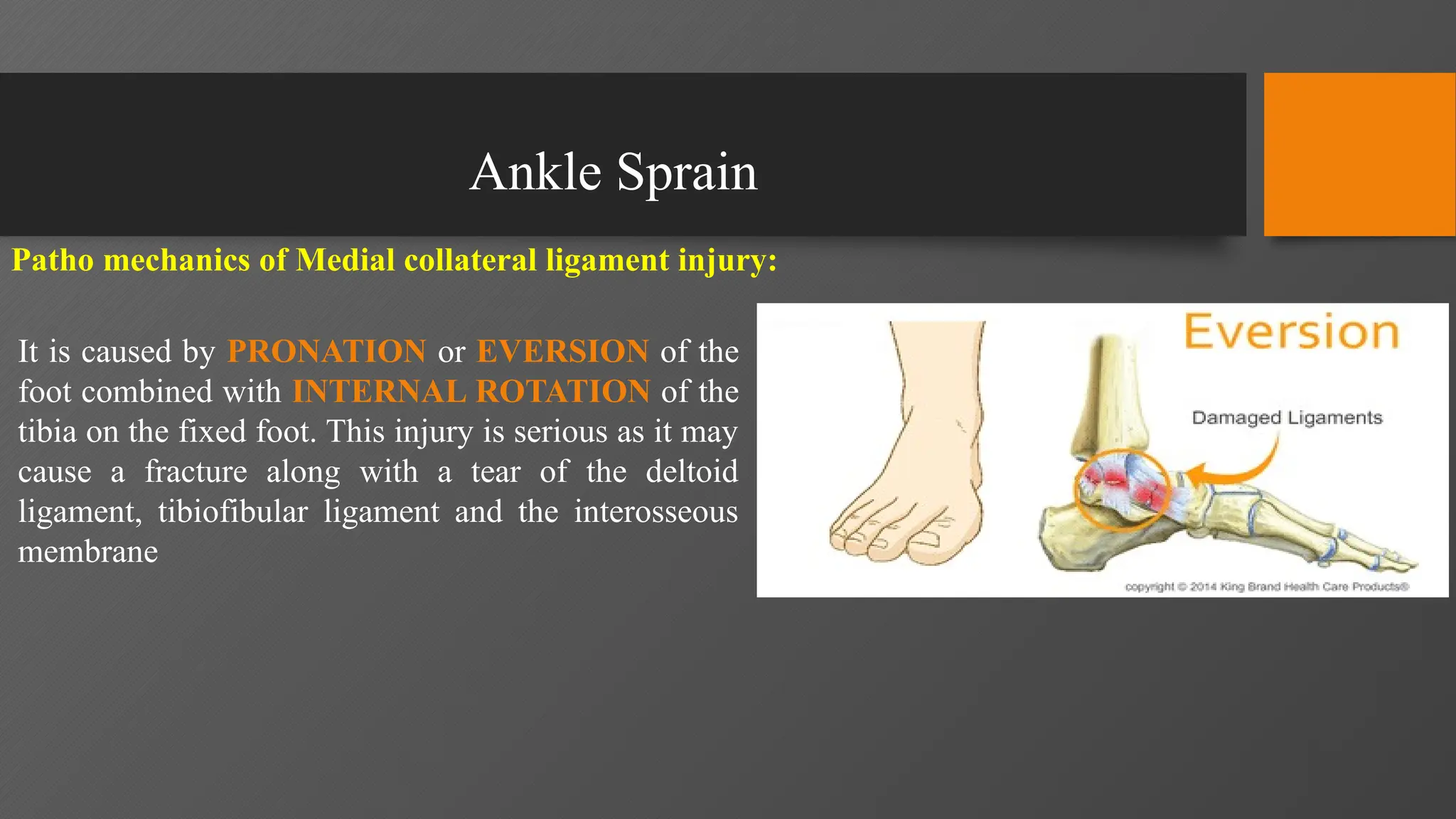 Ankle Sprain

Patho mechanics of Medial collateral ligament injury:

It is caused by PRONATION or EVERSION of the foot combined with INTERNAL ROTATION of the tibia on the fixed foot. This injury is serious as it may cause a fracture along with a tear of the deltoid ligament, tibiofibular ligament and the interosseous membrane

Eversion

Damaged Ligaments

copyright © 2014 King Brand Health Care Products®